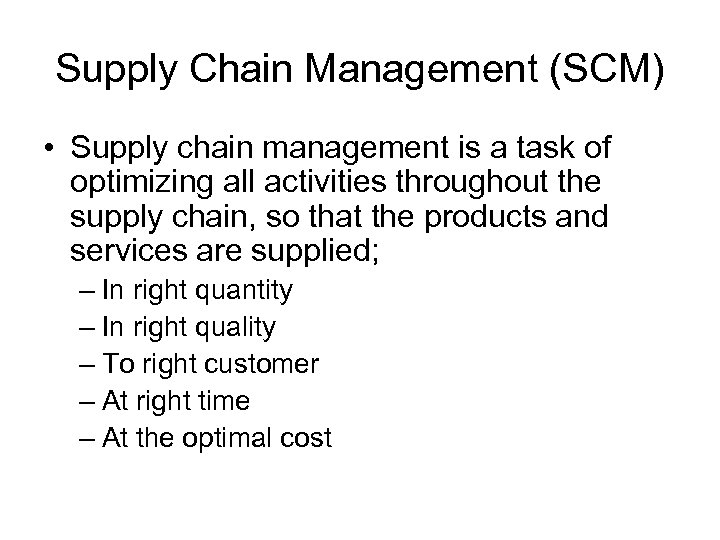 Supply Chain Management (SCM)

• Supply chain management is a task of optimizing all activities throughout the supply chain, so that the products and services are supplied;
– In right quantity
– In right quality
– To right customer
– At right time
– At the optimal cost